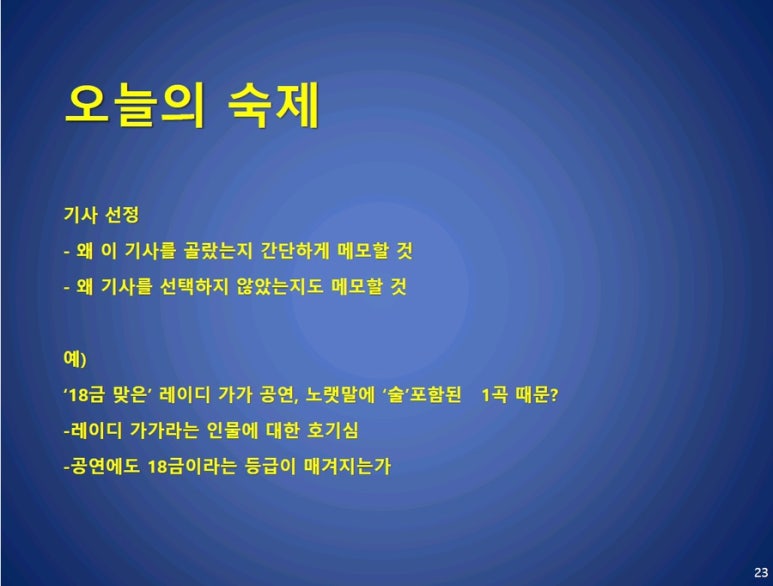 오늘의 숙제

기사 선정

- 왜 이 기사를 골랐는지 간단하게 메모할 것

- 왜 기사를 선택하지 않았는지도 메모할 것

예)

'18금 맞은' 레이디 가가 공연, 노랫말에 '술'포함된 1곡 때문?

-레이디 가가라는 인물에 대한 호기심

-공연에도 18금이라는 등급이 매겨지는가

23